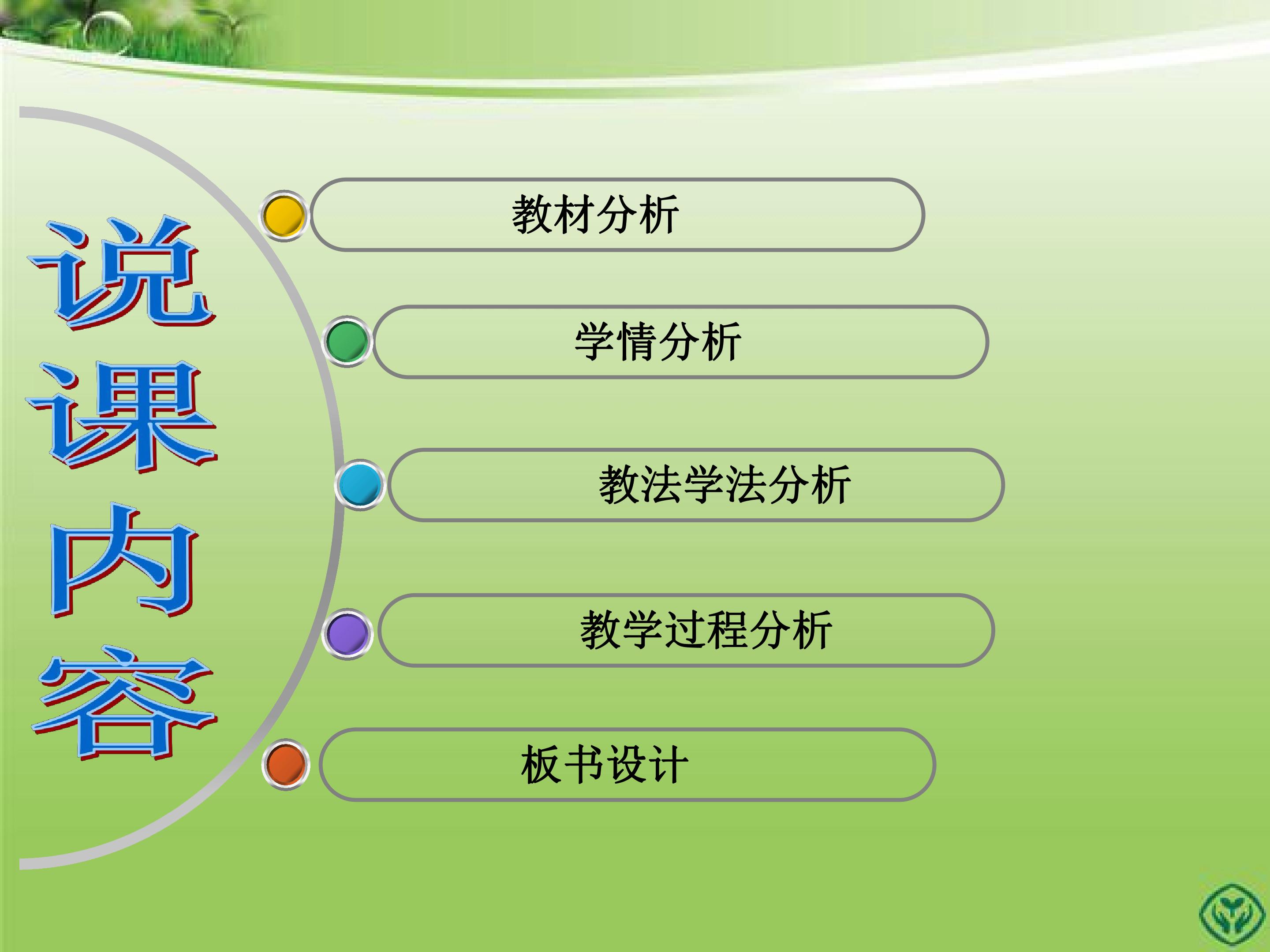 说课内容

教材分析

学情分析

教法学法分析

教学过程分析

板书设计